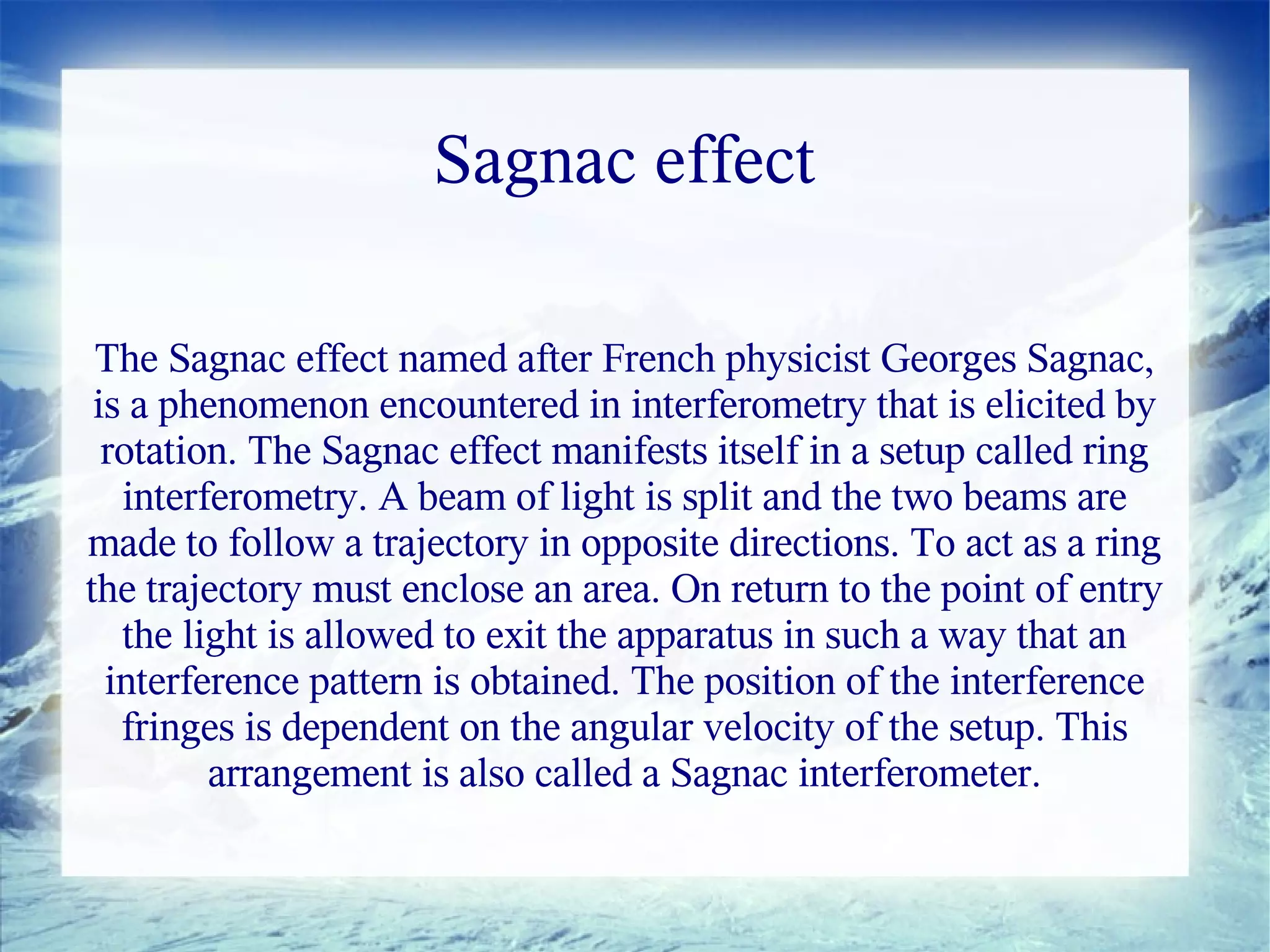 Sagnac effect

The Sagnac effect named after French physicist Georges Sagnac, is a phenomenon encountered in interferometry that is elicited by rotation. The Sagnac effect manifests itself in a setup called ring interferometry. A beam of light is split and the two beams are made to follow a trajectory in opposite directions. To act as a ring the trajectory must enclose an area. On return to the point of entry the light is allowed to exit the apparatus in such a way that an interference pattern is obtained. The position of the interference fringes is dependent on the angular velocity of the setup. This arrangement is also called a Sagnac interferometer.